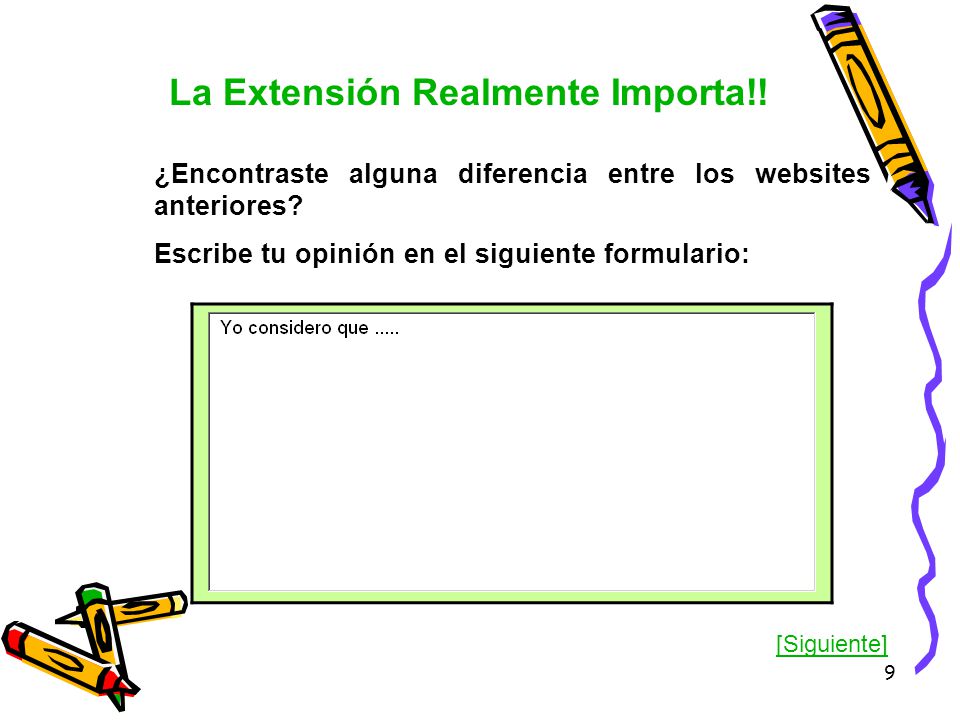 La Extensión Realmente Importa!!

¿Encontraste alguna diferencia entre los websites anteriores?

Escribe tu opinión en el siguiente formulario:

Yo considero que .....

[Siguiente]

9